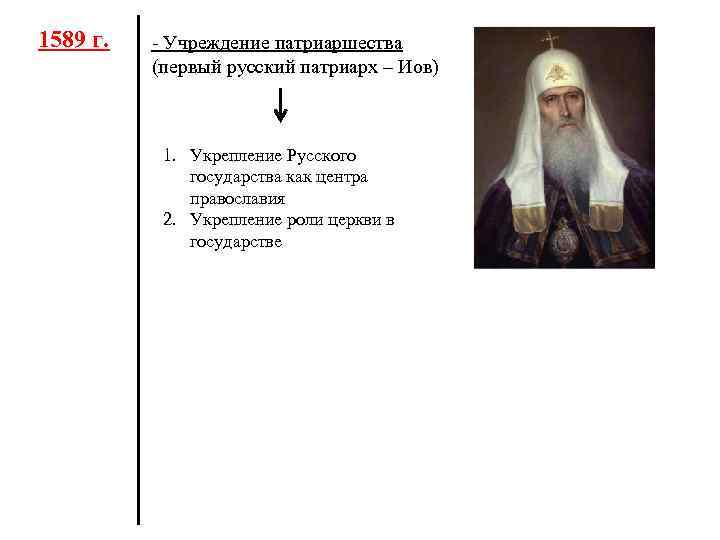 1589 г.

- Учреждение патриаршества (первый русский патриарх – Иов)

1. Укрепление Русского государства как центра православия
2. Укрепление роли церкви в государстве